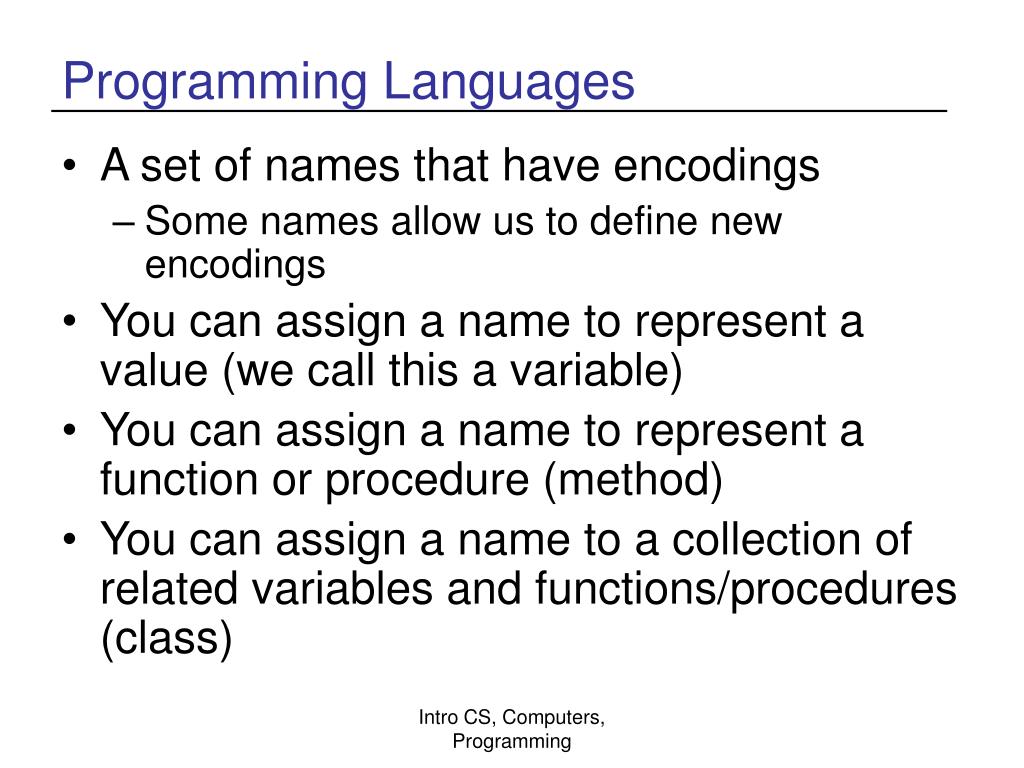 Programming Languages

• A set of names that have encodings
– Some names allow us to define new encodings
• You can assign a name to represent a value (we call this a variable)
• You can assign a name to represent a function or procedure (method)
• You can assign a name to a collection of related variables and functions/procedures (class)

Intro CS, Computers, Programming